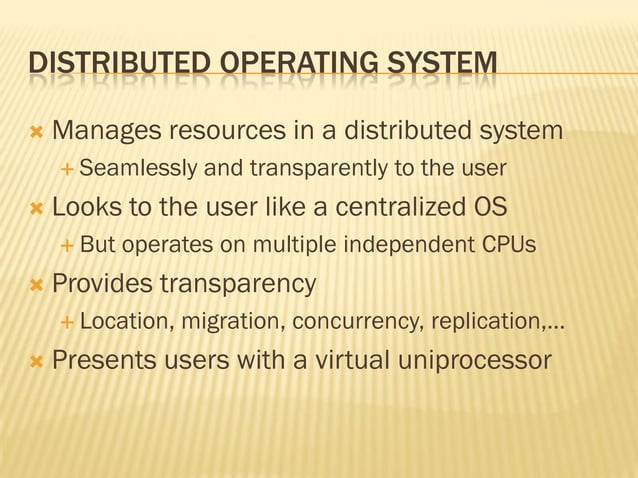 DISTRIBUTED OPERATING SYSTEM

× Manages resources in a distributed system
+ Seamlessly and transparently to the user
× Looks to the user like a centralized OS
+ But operates on multiple independent CPUs
× Provides transparency
+ Location, migration, concurrency, replication,...
× Presents users with a virtual uniprocessor